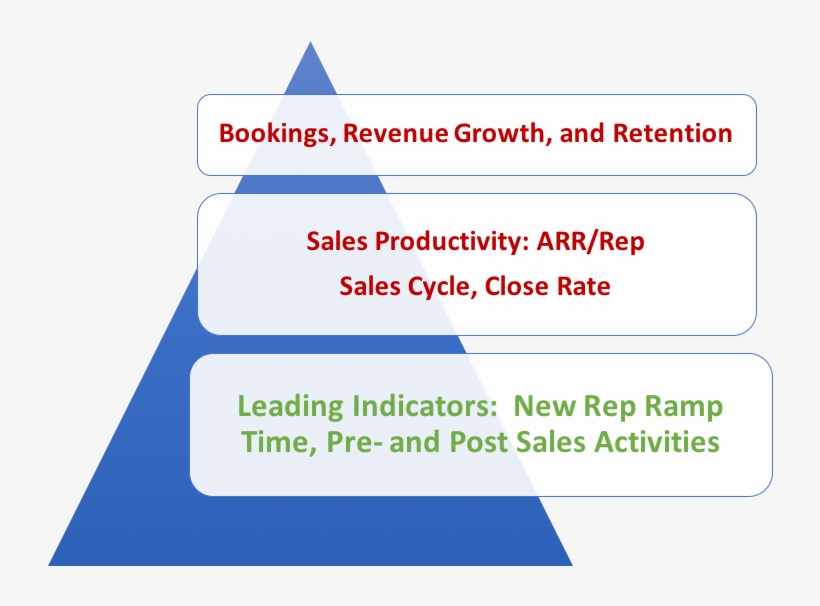 Bookings, Revenue Growth, and Retention

Sales Productivity: ARR/Rep
Sales Cycle, Close Rate

Leading Indicators: New Rep Ramp Time, Pre- and Post Sales Activities